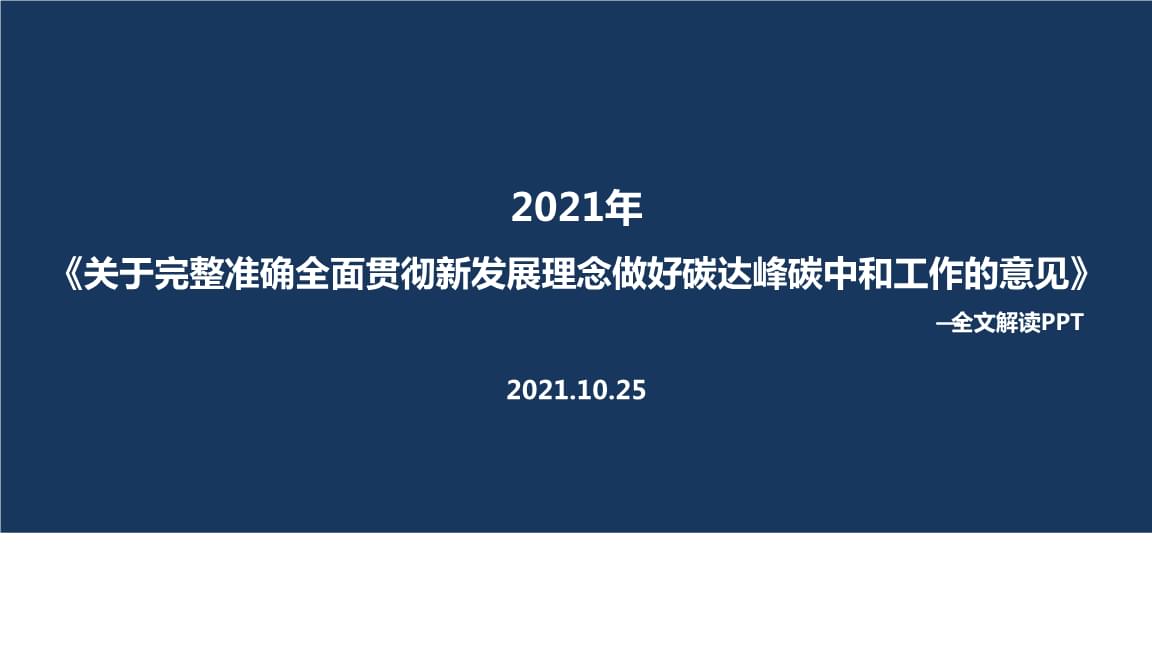 2021年

《关于完整准确全面贯彻新发展理念做好碳达峰碳中和工作的意见》

—全文解读PPT

2021.10.25